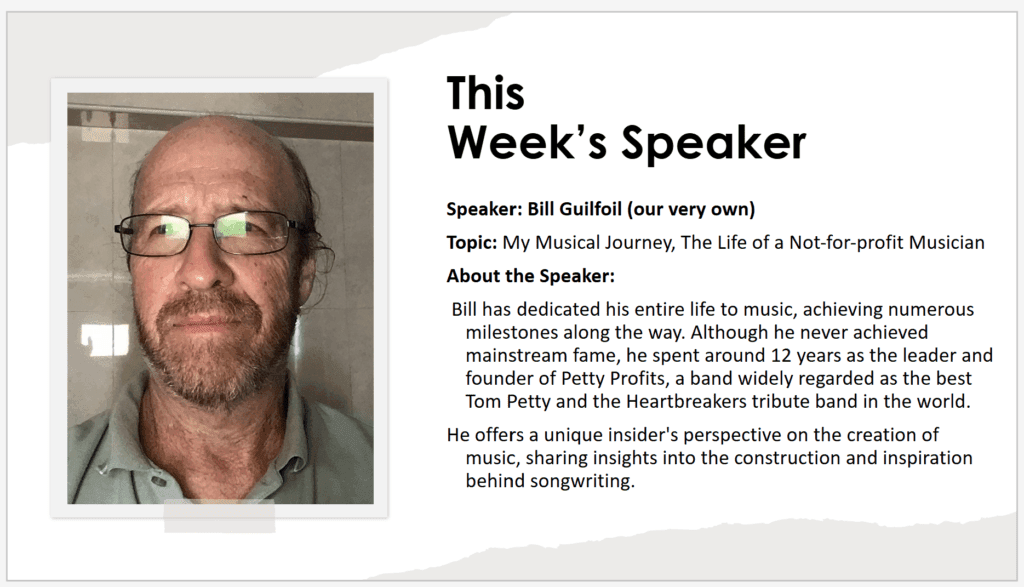 This
Week's Speaker

Speaker: Bill Guilfoil (our very own)

Topic: My Musical Journey, The Life of a Not-for-profit Musician

About the Speaker:

Bill has dedicated his entire life to music, achieving numerous milestones along the way. Although he never achieved mainstream fame, he spent around 12 years as the leader and founder of Petty Profits, a band widely regarded as the best Tom Petty and the Heartbreakers tribute band in the world.

He offers a unique insider's perspective on the creation of music, sharing insights into the construction and inspiration behind songwriting.